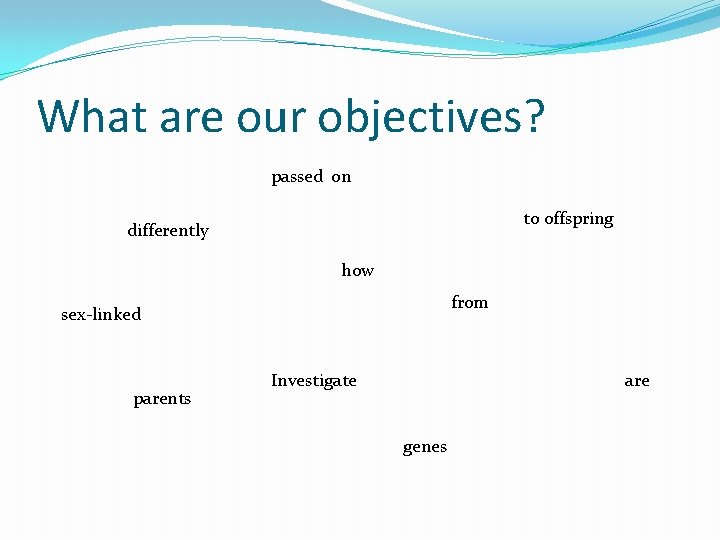 What are our objectives?

passed on

to offspring

differently

how

from

sex-linked

Investigate

are

parents

genes